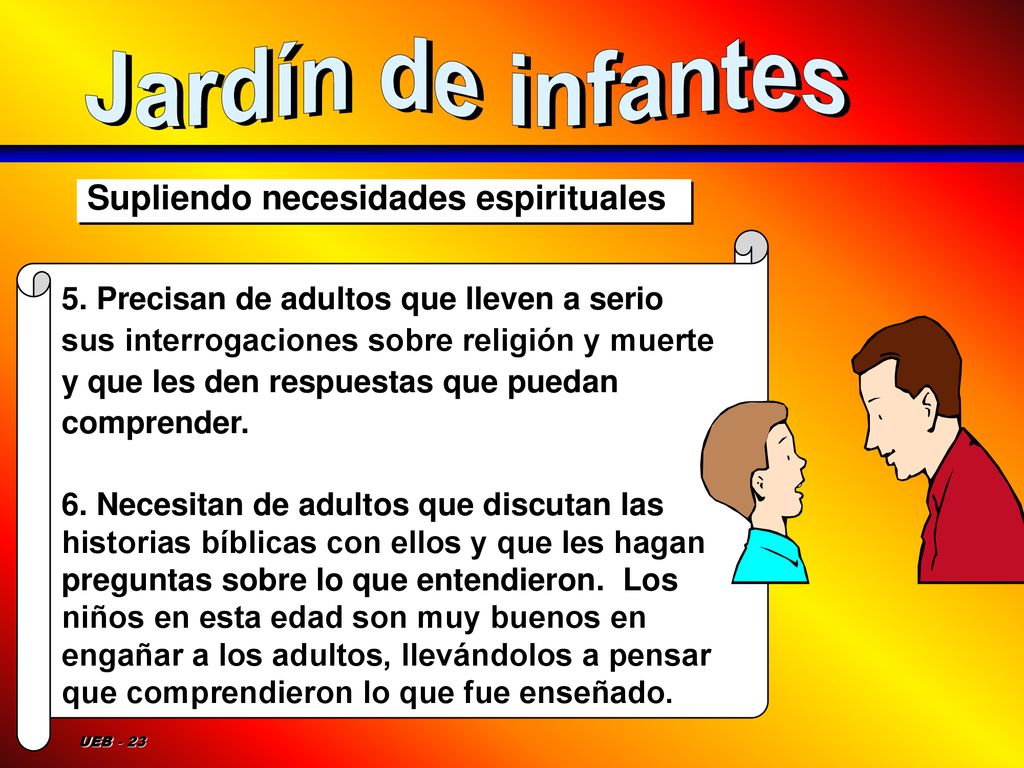 Jardín de infantes

Supliendo necesidades espirituales

5. Precisan de adultos que lleven a serio sus interrogaciones sobre religión y muerte y que les den respuestas que puedan comprender.

6. Necesitan de adultos que discutan las historias bíblicas con ellos y que les hagan preguntas sobre lo que entendieron. Los niños en esta edad son muy buenos en engañar a los adultos, llevándolos a pensar que comprendieron lo que fue enseñado.

UEB - 23